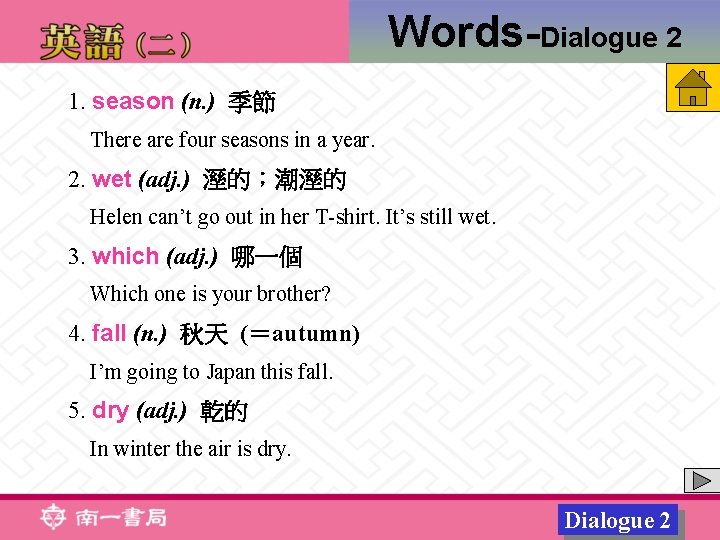 英語（二）

Words-Dialogue 2

1. season (n.) 季節

There are four seasons in a year.

2. wet (adj.) 溼的；潮溼的

Helen can't go out in her T-shirt. It's still wet.

3. which (adj.) 哪一個

Which one is your brother?

4. fall (n.) 秋天 (＝autumn)

I'm going to Japan this fall.

5. dry (adj.) 乾的

In winter the air is dry.

南一書局

Dialogue 2